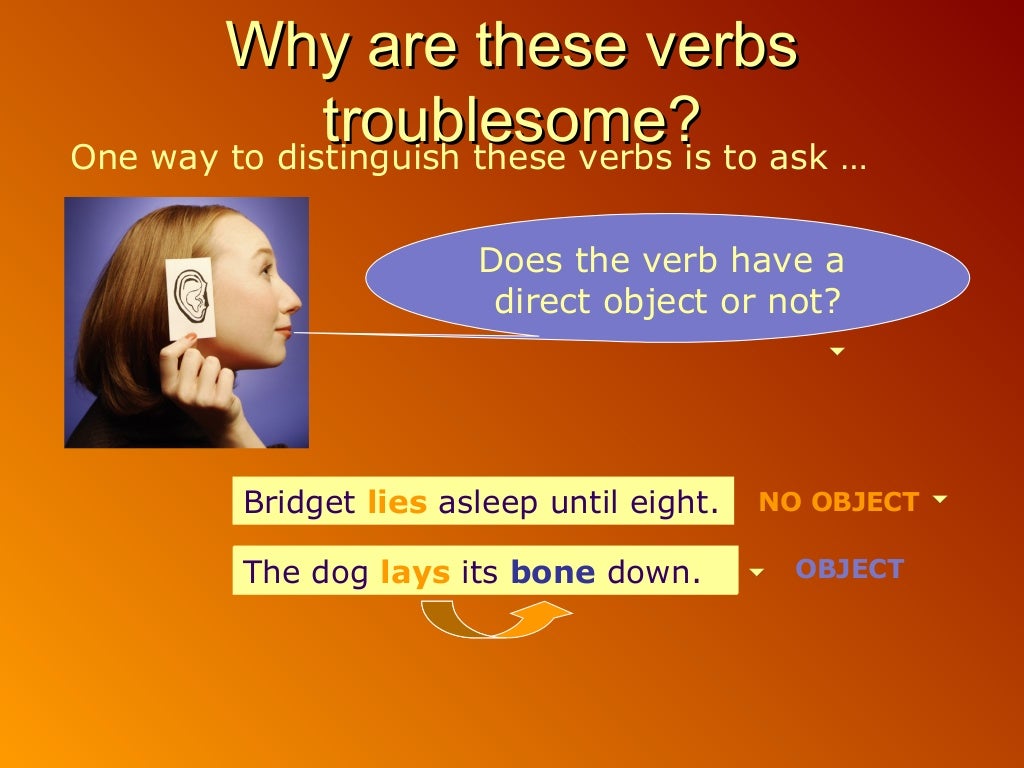 Why are these verbs troublesome?

One way to distinguish these verbs is to ask …

Does the verb have a direct object or not?

Bridget lies asleep until eight.

NO OBJECT

The dog lays its bone down.

OBJECT